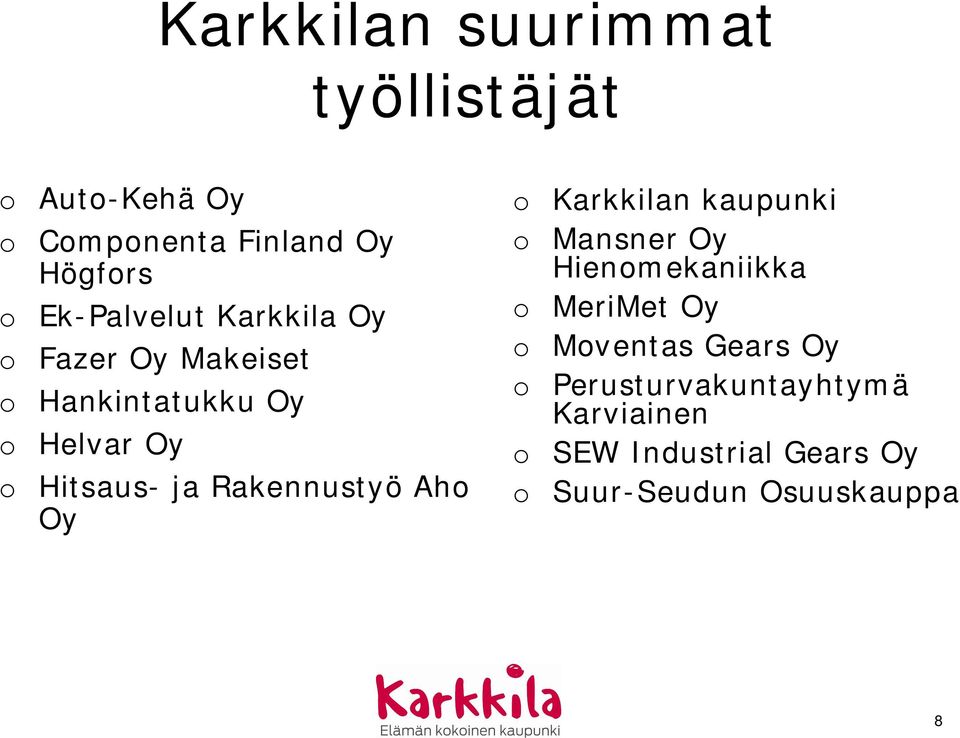 Karkkilan suurimmat työllistäjät

o Auto-Kehä Oy
o Componenta Finland Oy Högfors
o Ek-Palvelut Karkkila Oy
o Fazer Oy Makeiset
o Hankintatukku Oy
o Helvar Oy
o Hitsaus- ja Rakennustyö Aho Oy

o Karkkilan kaupunki
o Mansner Oy Hienomekaniikka
o MeriMet Oy
o Moventas Gears Oy
o Perusturvakuntayhtymä Karviainen
o SEW Industrial Gears Oy
o Suur-Seudun Osuuskauppa

Karkkila
Elämän kokoinen kaupunki

8